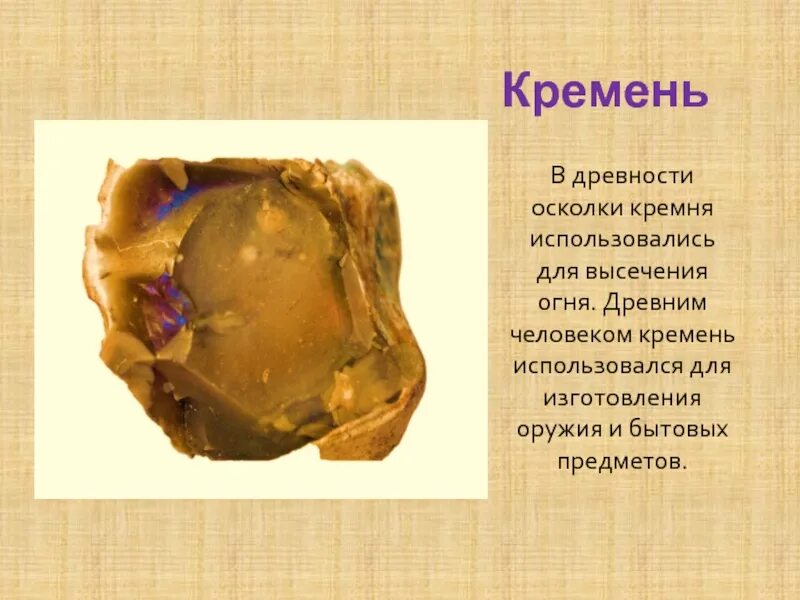 Кремень

В древности осколки кремня использовались для высечения огня. Древним человеком кремень использовался для изготовления оружия и бытовых предметов.